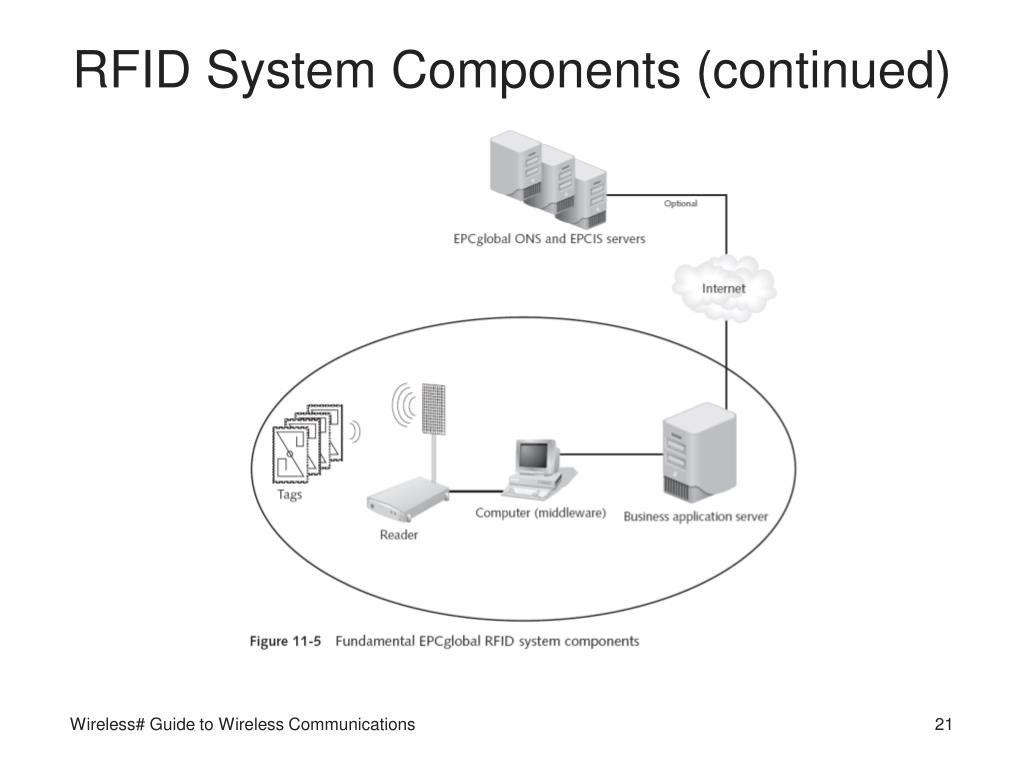 RFID System Components (continued)

Optional

EPCglobal ONS and EPCIS servers

Internet

Tags

Reader

Computer (middleware)

Business application server

Figure 11-5 Fundamental EPCglobal RFID system components

Wireless# Guide to Wireless Communications

21